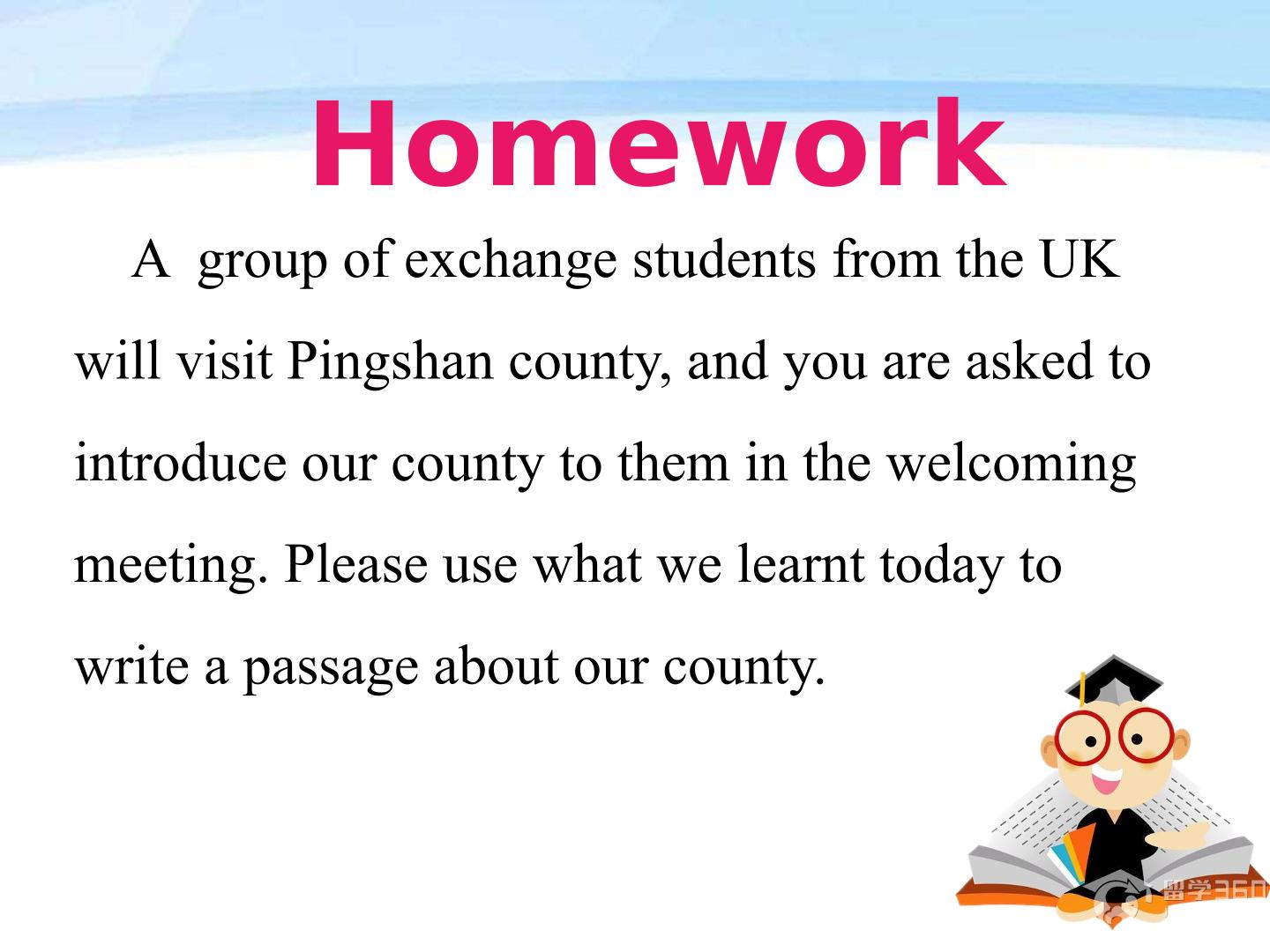 Homework

A group of exchange students from the UK will visit Pingshan county, and you are asked to introduce our county to them in the welcoming meeting. Please use what we learnt today to write a passage about our county.

留学360